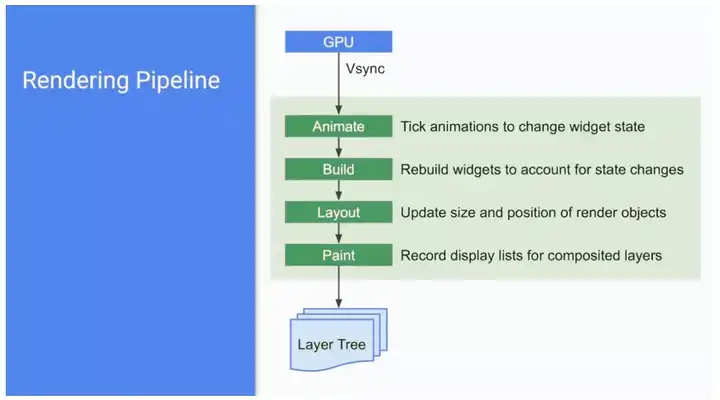 Rendering Pipeline

GPU

Vsync

Animate
Tick animations to change widget state

Build
Rebuild widgets to account for state changes

Layout
Update size and position of render objects

Paint
Record display lists for composited layers

Layer Tree